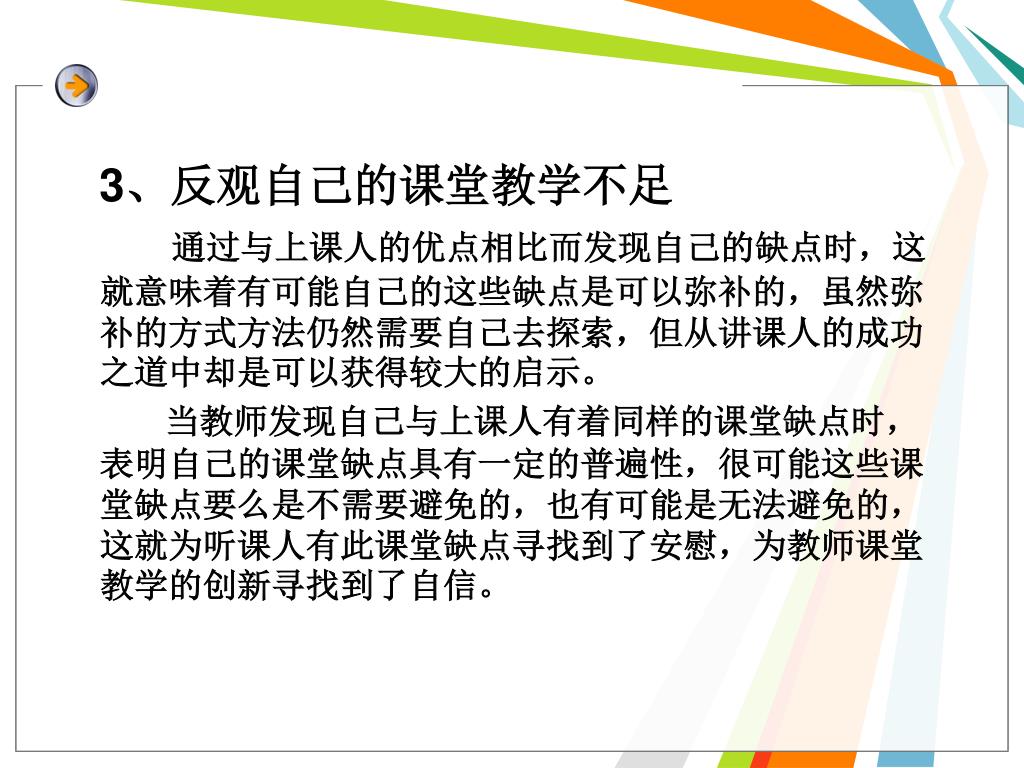 3、反观自己的课堂教学不足

通过与上课人的优点相比而发现自己的缺点时，这就意味着有可能自己的这些缺点是可以弥补的，虽然弥补的方式方法仍然需要自己去探索，但从讲课人的成功之道中却是可以获得较大的启示。

当教师发现自己与上课人有着同样的课堂缺点时，表明自己的课堂缺点具有一定的普遍性，很可能这些课堂缺点要么是不需要避免的，也有可能是无法避免的，这就为听课人有此课堂缺点寻找到了安慰，为教师课堂教学的创新寻找到了自信。